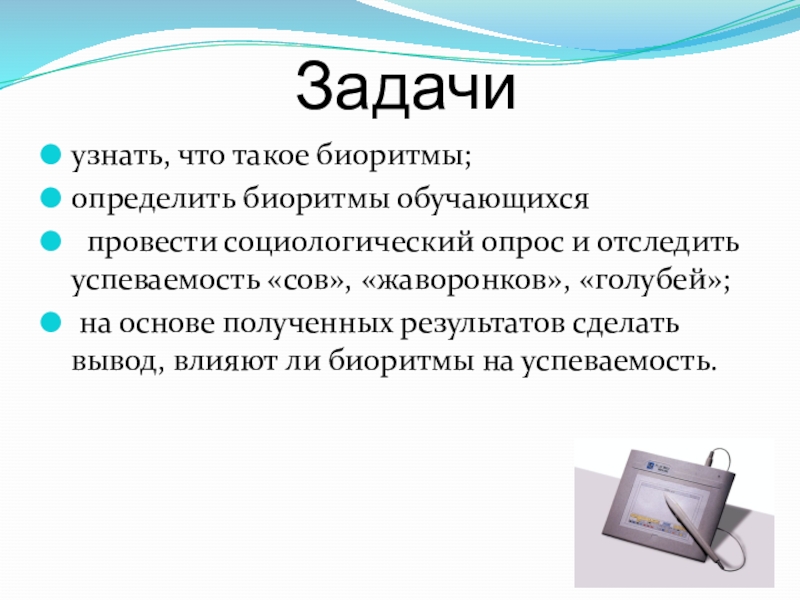 Задачи

узнать, что такое биоритмы;

определить биоритмы обучающихся

провести социологический опрос и отследить успеваемость «сов», «жаворонков», «голубей»;

на основе полученных результатов сделать вывод, влияют ли биоритмы на успеваемость.